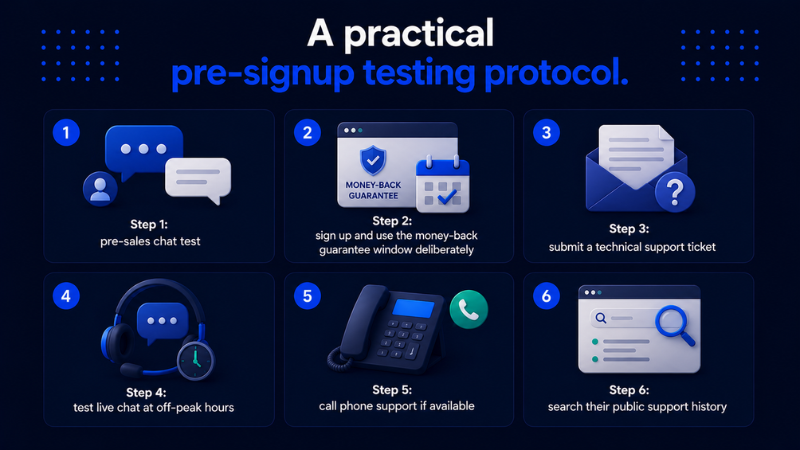 A practical
pre-signup testing protocol.

1
Step 1:
pre-sales chat test

2
MONEY-BACK GUARANTEE
Step 2:
sign up and use the money-back guarantee window deliberately

3
Step 3:
submit a technical support ticket

4
Step 4:
test live chat at off-peak hours

5
Step 5:
call phone support if available

6
Step 6:
search their public support history